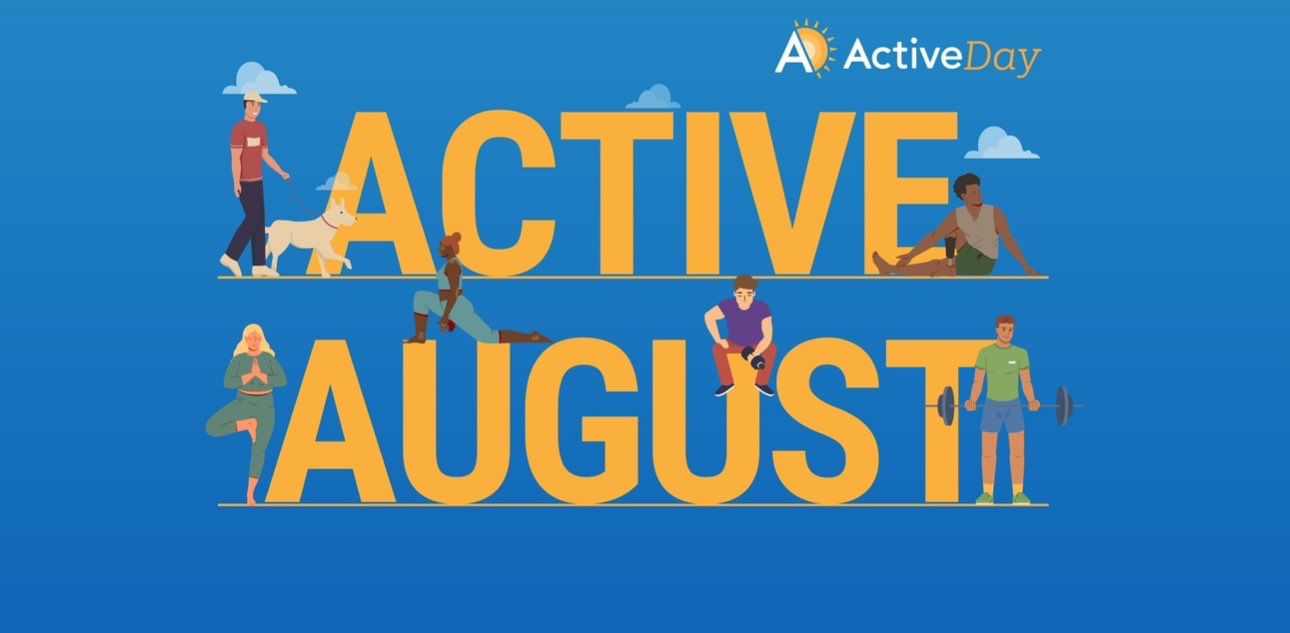 ActiveDay

ACTIVE
AUGUST